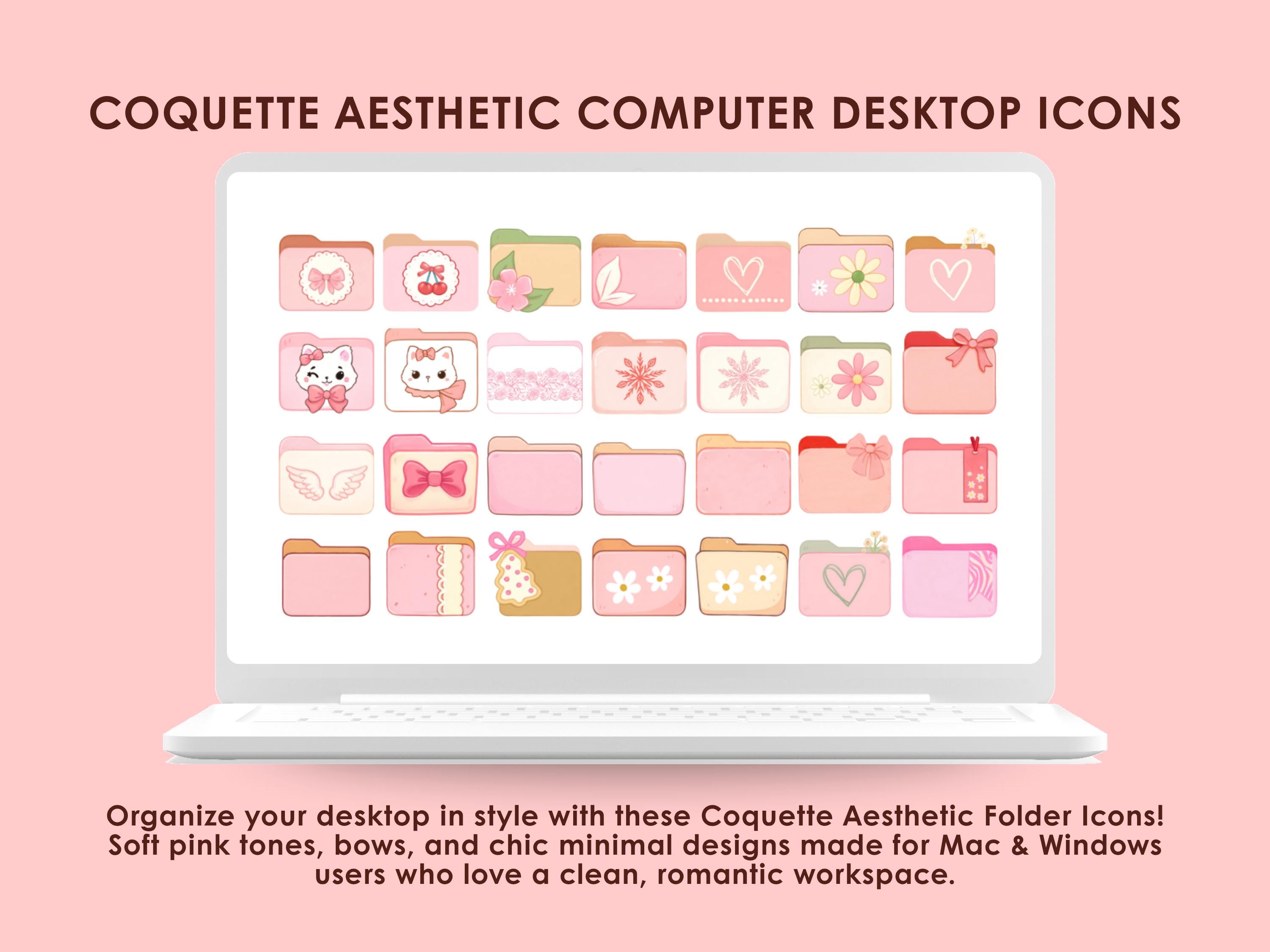 COQUETTE AESTHETIC COMPUTER DESKTOP ICONS

Organize your desktop in style with these Coquette Aesthetic Folder Icons! Soft pink tones, bows, and chic minimal designs made for Mac & Windows users who love a clean, romantic workspace.